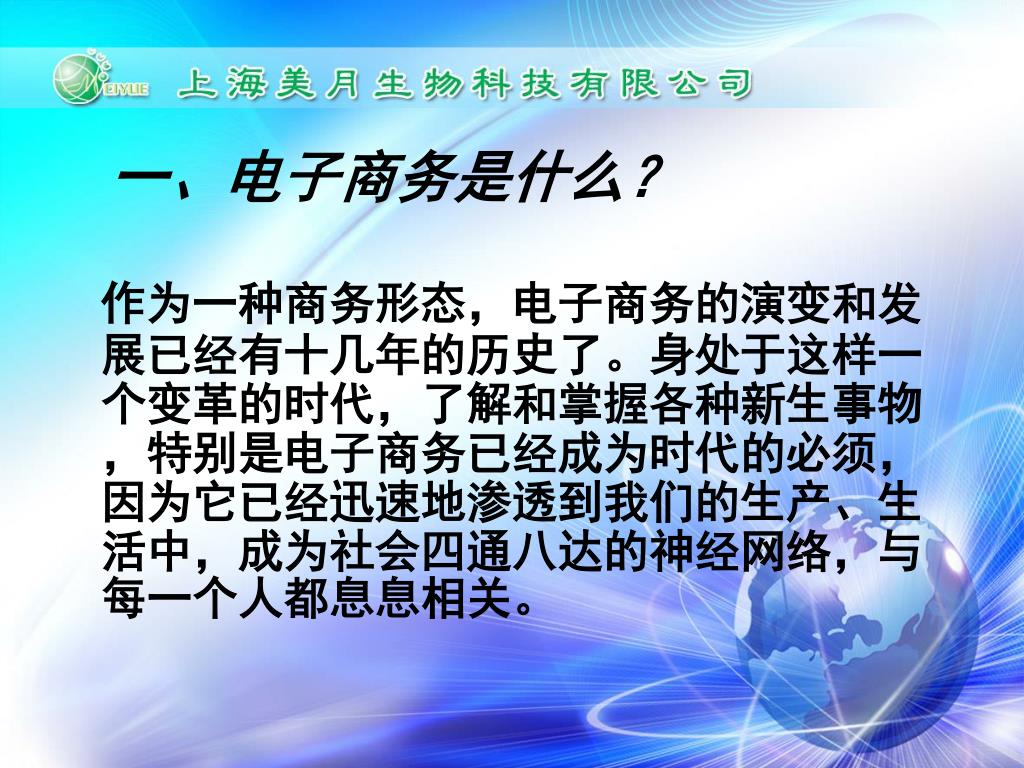 MEIYUE 上海美月生物科技有限公司

一、电子商务是什么?

作为一种商务形态，电子商务的演变和发展已经有十几年的历史了。身处于这样一个变革的时代，了解和掌握各种新生事物，特别是电子商务已经成为时代的必须，因为它已经迅速地渗透到我们的生产、生活中，成为社会四通八达的神经网络，与每一个人都息息相关。